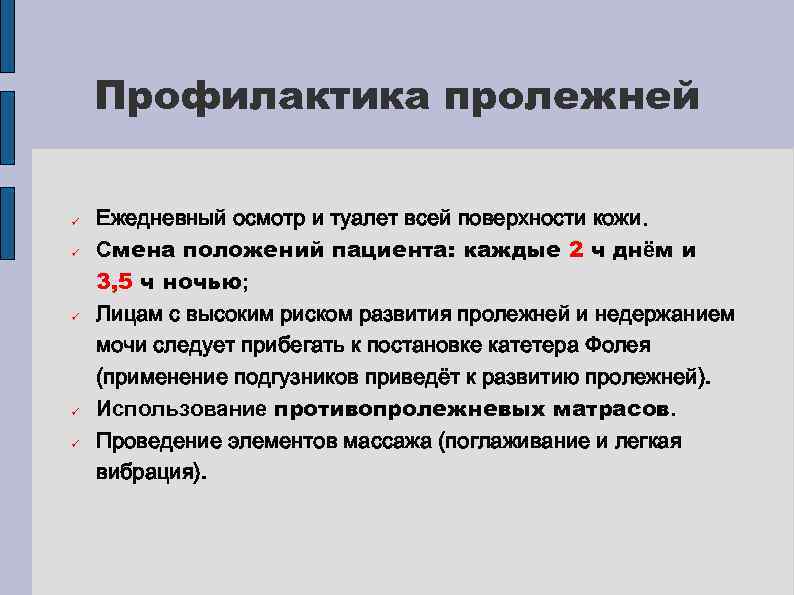 Профилактика пролежней

✓ Ежедневный осмотр и туалет всей поверхности кожи.
✓ Смена положений пациента: каждые 2 ч днём и 3,5 ч ночью;
✓ Лицам с высоким риском развития пролежней и недержанием мочи следует прибегать к постановке катетера Фолея (применение подгузников приведёт к развитию пролежней).
✓ Использование противопролежневых матрасов.
✓ Проведение элементов массажа (поглаживание и легкая вибрация).